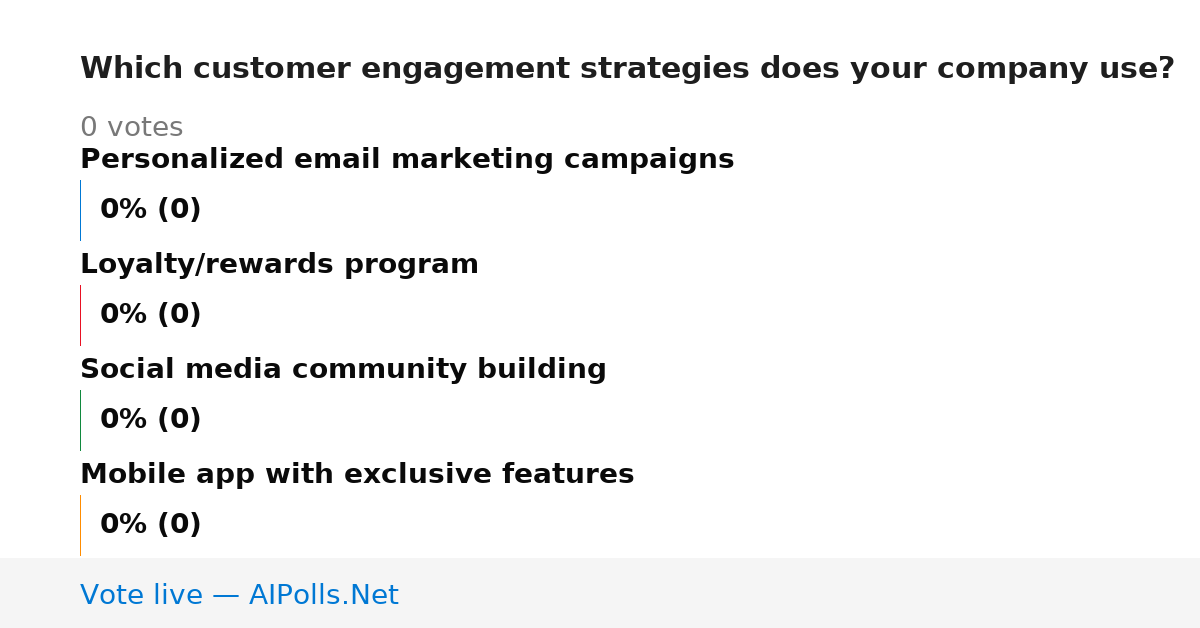 Which customer engagement strategies does your company use?

0 votes

Personalized email marketing campaigns

0% (0)

Loyalty/rewards program

0% (0)

Social media community building

0% (0)

Mobile app with exclusive features

0% (0)

Vote live — AIPolls.Net